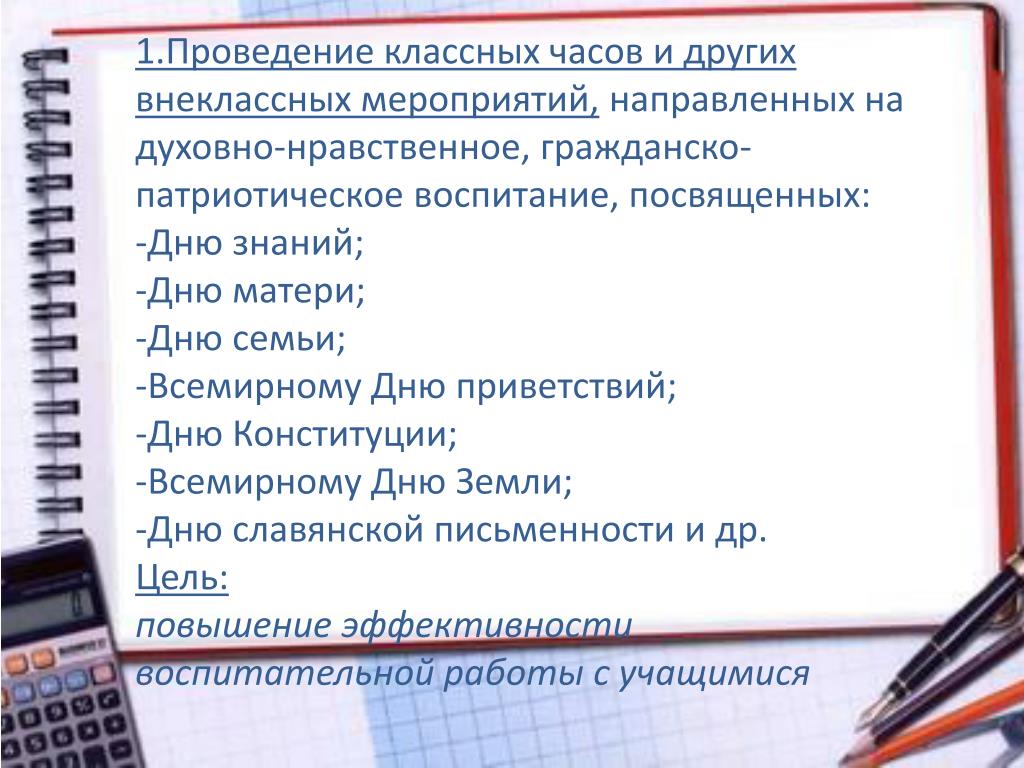 1.Проведение классных часов и других внеклассных мероприятий, направленных на духовно-нравственное, гражданско-патриотическое воспитание, посвященных:
-Дню знаний;
-Дню матери;
-Дню семьи;
-Всемирному Дню приветствий;
-Дню Конституции;
-Всемирному Дню Земли;
-Дню славянской письменности и др.
Цель:
повышение эффективности воспитательной работы с учащимися